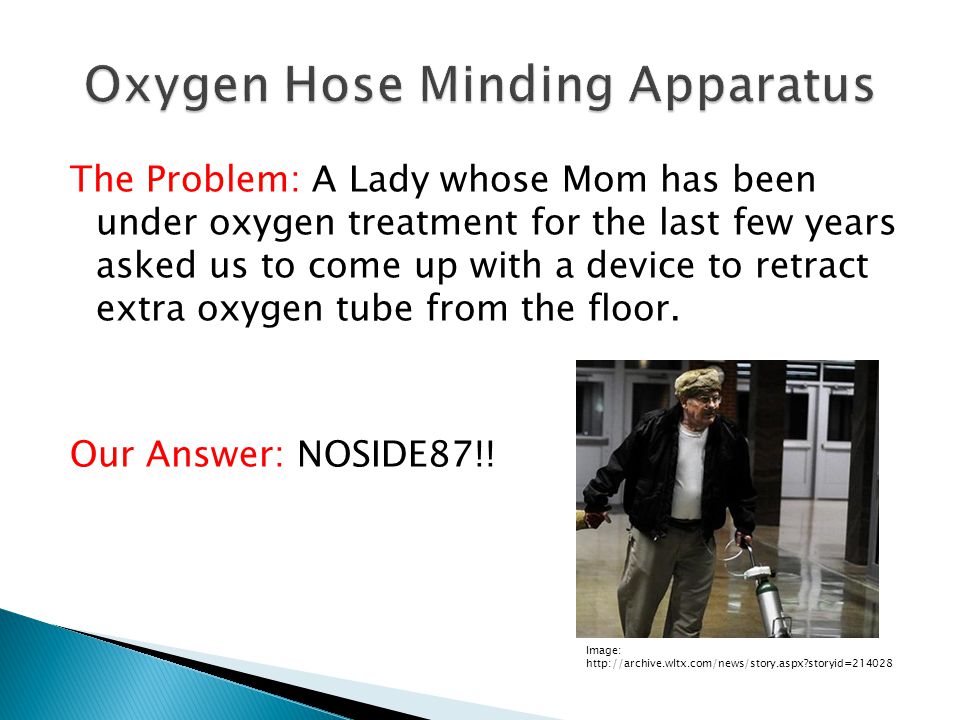 Oxygen Hose Minding Apparatus

The Problem: A Lady whose Mom has been under oxygen treatment for the last few years asked us to come up with a device to retract extra oxygen tube from the floor.

Our Answer: NOSIDE87!!

Image: http://archive.wltx.com/news/story.aspx?storyid=214028